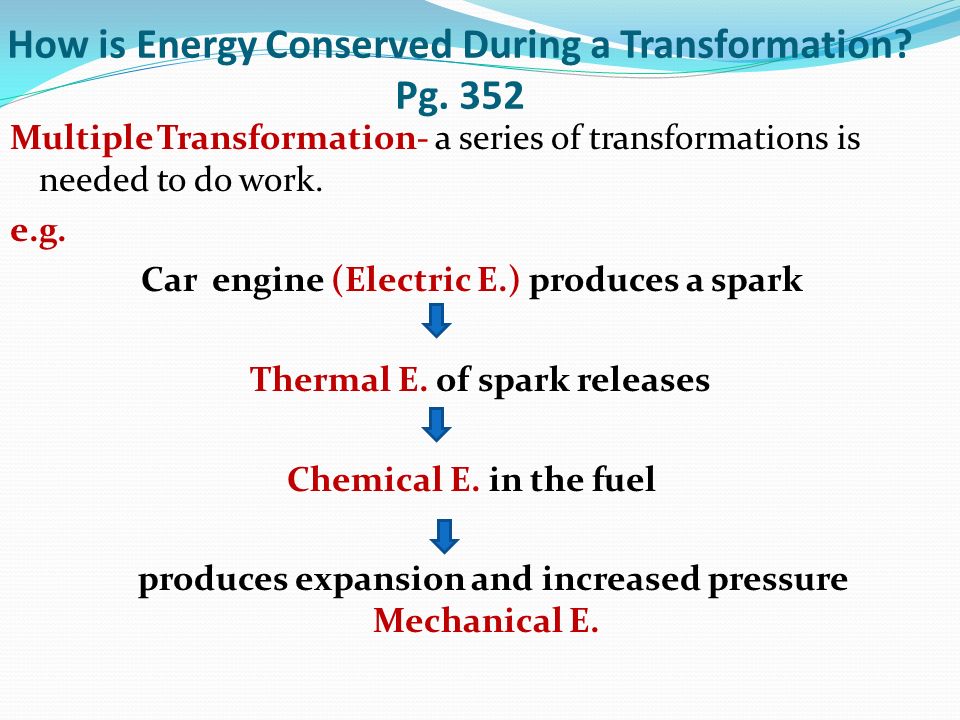 How is Energy Conserved During a Transformation? Pg. 352

Multiple Transformation- a series of transformations is needed to do work.

e.g.

Car engine (Electric E.) produces a spark

Thermal E. of spark releases

Chemical E. in the fuel

produces expansion and increased pressure Mechanical E.